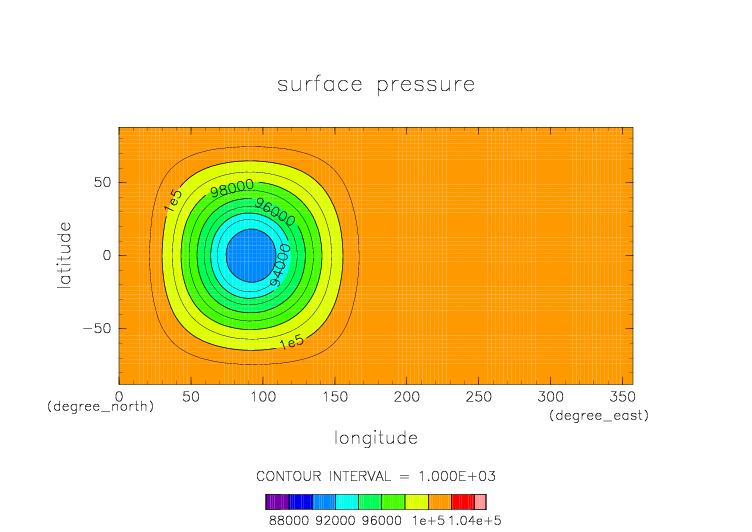 surface pressure

latitude

50

0

−50

1e5

98000

96000

94000

1e5

0 50 100 150 200 250 300 350

(degree_north)

(degree_east)

longitude

CONTOUR INTERVAL = 1.000E+03

88000 92000 96000 1e+5 1.04e+5